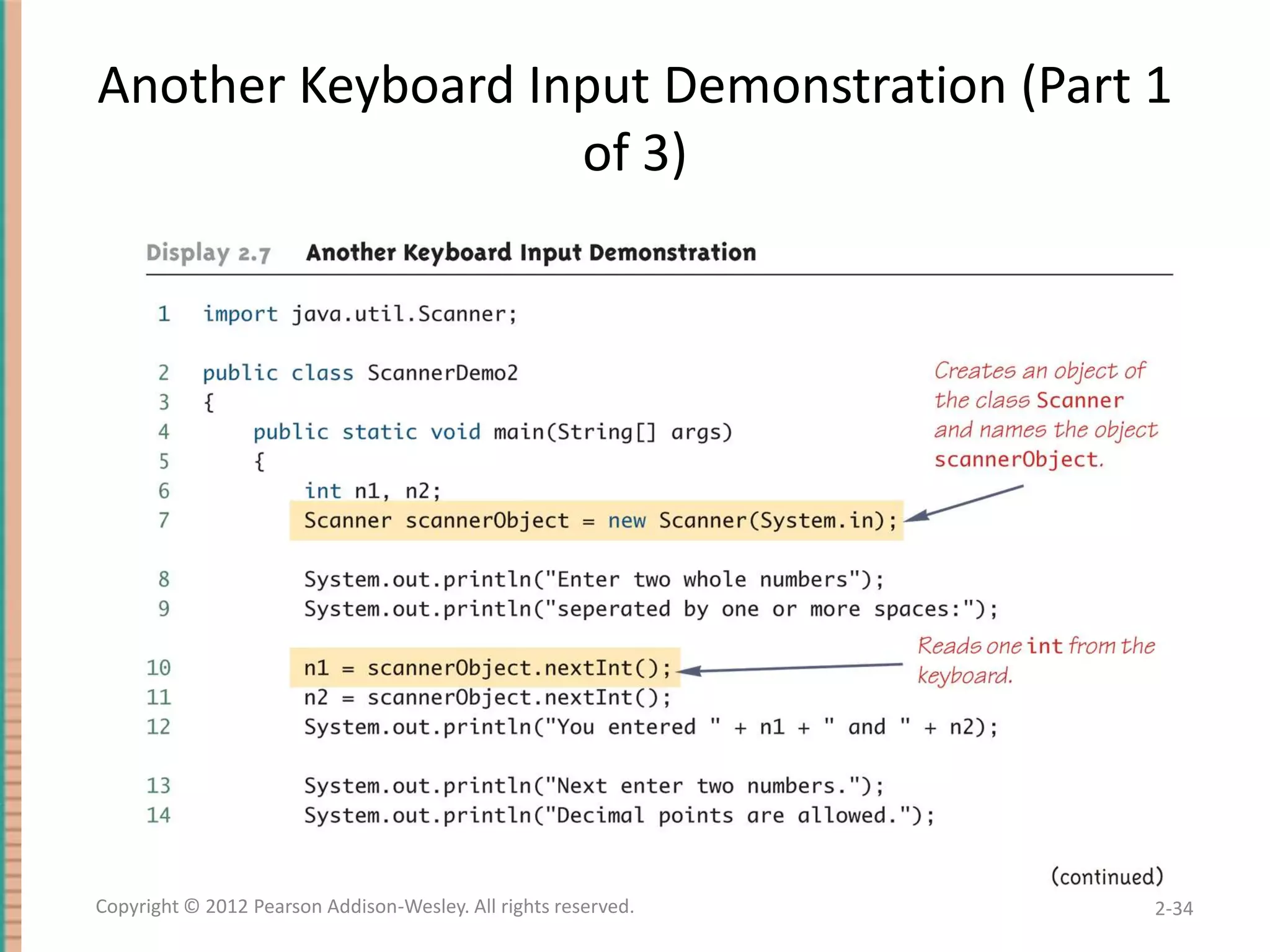 Another Keyboard Input Demonstration (Part 1 of 3)

Display 2.7 Another Keyboard Input Demonstration

1 import java.util.Scanner;

2 public class ScannerDemo2
3 {
4     public static void main(String[] args)
5     {
6         int n1, n2;
7         Scanner scannerObject = new Scanner(System.in);

8         System.out.println("Enter two whole numbers");
9         System.out.println("seperated by one or more spaces:");

10        n1 = scannerObject.nextInt();
11        n2 = scannerObject.nextInt();
12        System.out.println("You entered " + n1 + " and " + n2);

13        System.out.println("Next enter two numbers.");
14        System.out.println("Decimal points are allowed.");

Creates an object of the class Scanner and names the object scannerObject.

Reads one int from the keyboard.

(continued)

Copyright © 2012 Pearson Addison-Wesley. All rights reserved.

2-34